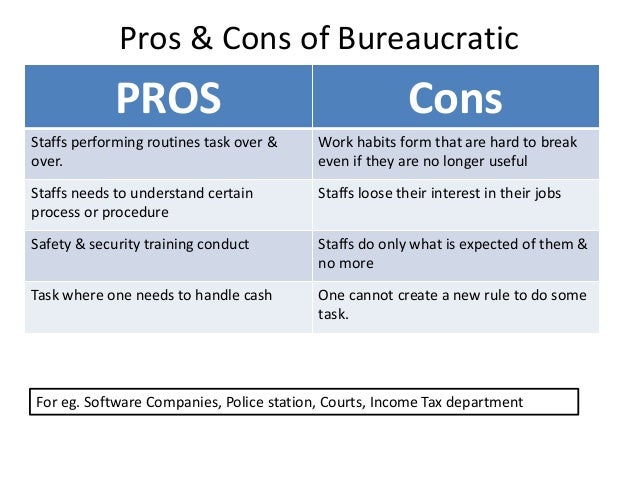 Pros & Cons of Bureaucratic

| PROS | Cons |
|---|---|
| Staffs performing routines task over & over. | Work habits form that are hard to break even if they are no longer useful |
| Staffs needs to understand certain process or procedure | Staffs loose their interest in their jobs |
| Safety & security training conduct | Staffs do only what is expected of them & no more |
| Task where one needs to handle cash | One cannot create a new rule to do some task. |

For eg. Software Companies, Police station, Courts, Income Tax department